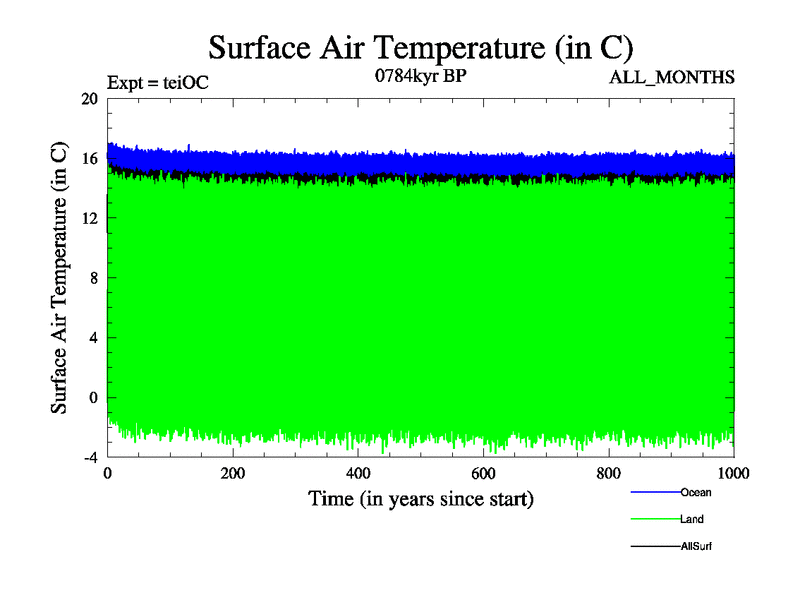 Surface Air Temperature (in C)

Expt = teiOC

0784kyr BP

ALL_MONTHS

Surface Air Temperature (in C)

20
16
12
8
4
0
-4

0
200
400
600
800
1000

Time (in years since start)

Ocean
Land
AllSurf